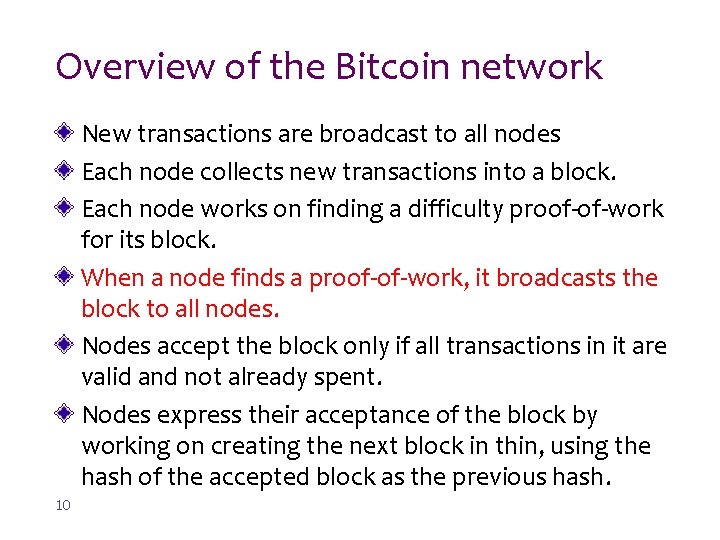 Overview of the Bitcoin network

New transactions are broadcast to all nodes

Each node collects new transactions into a block.

Each node works on finding a difficulty proof-of-work for its block.

When a node finds a proof-of-work, it broadcasts the block to all nodes.

Nodes accept the block only if all transactions in it are valid and not already spent.

Nodes express their acceptance of the block by working on creating the next block in thin, using the hash of the accepted block as the previous hash.

10